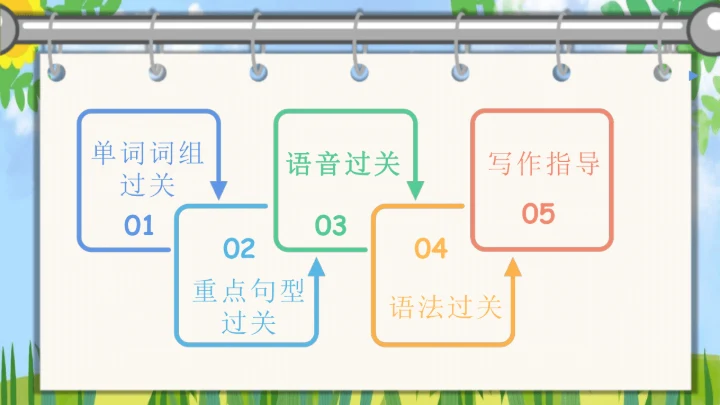 单词词组过关
01

02
重点句型过关

语音过关
03

04
语法过关

写作指导
05